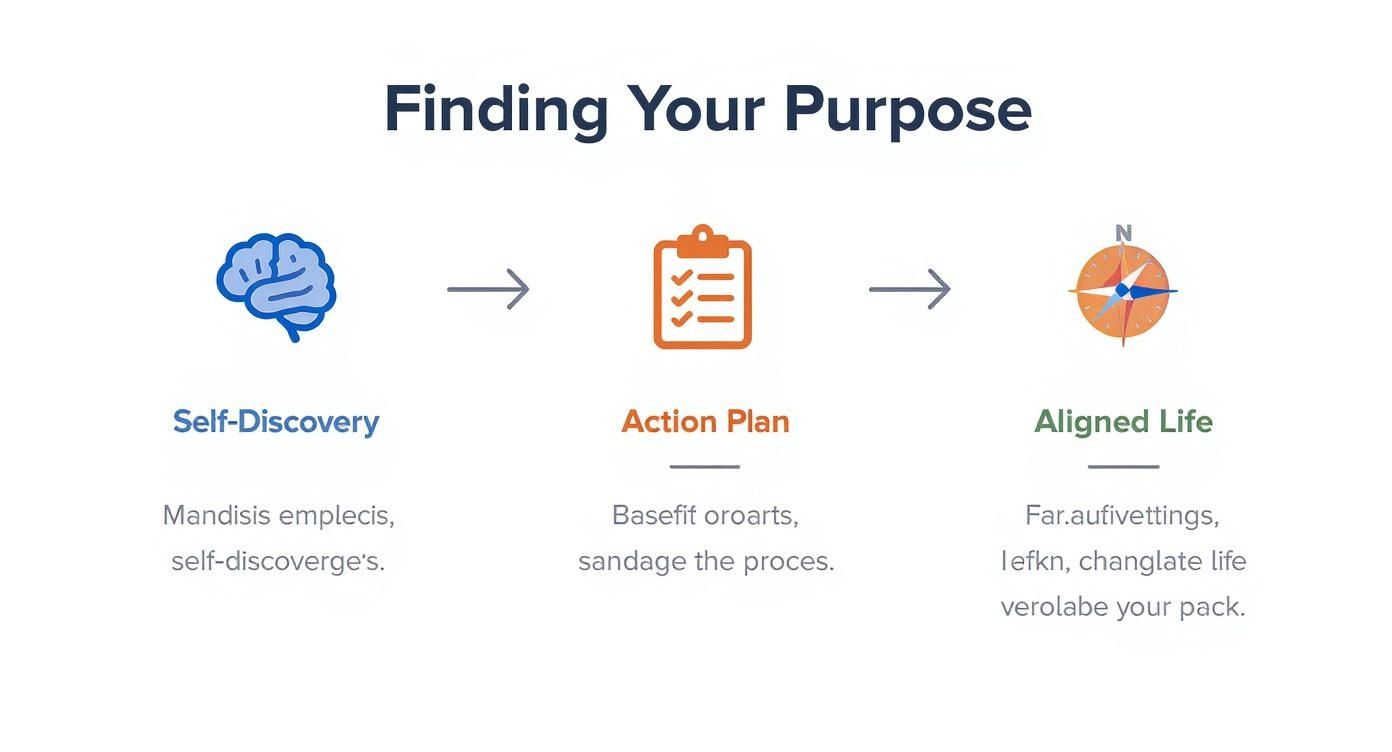 Finding Your Purpose

N

Self-Discovery

Mandisis emplecis, self-discoverge's.

Action Plan

Basefit oroarts, sandage the proces.

Aligned Life

Far.aufivettings, Iefkn, changlate life verolabe your pack.